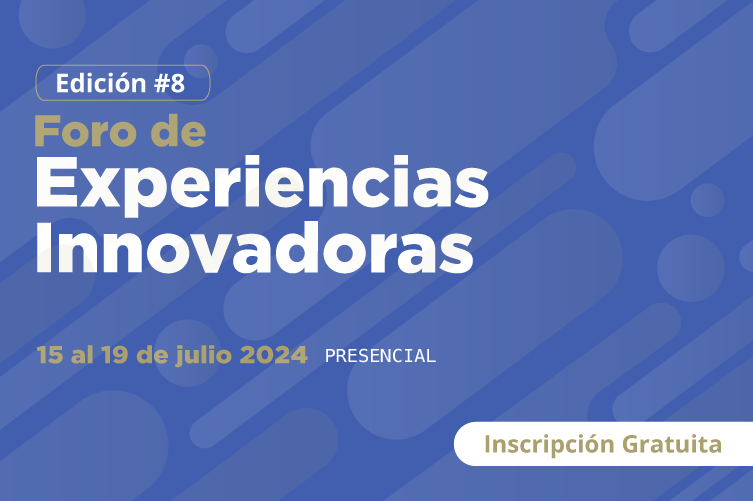 Edición #8

Foro de Experiencias Innovadoras

15 al 19 de julio 2024 PRESENCIAL

Inscripción Gratuita